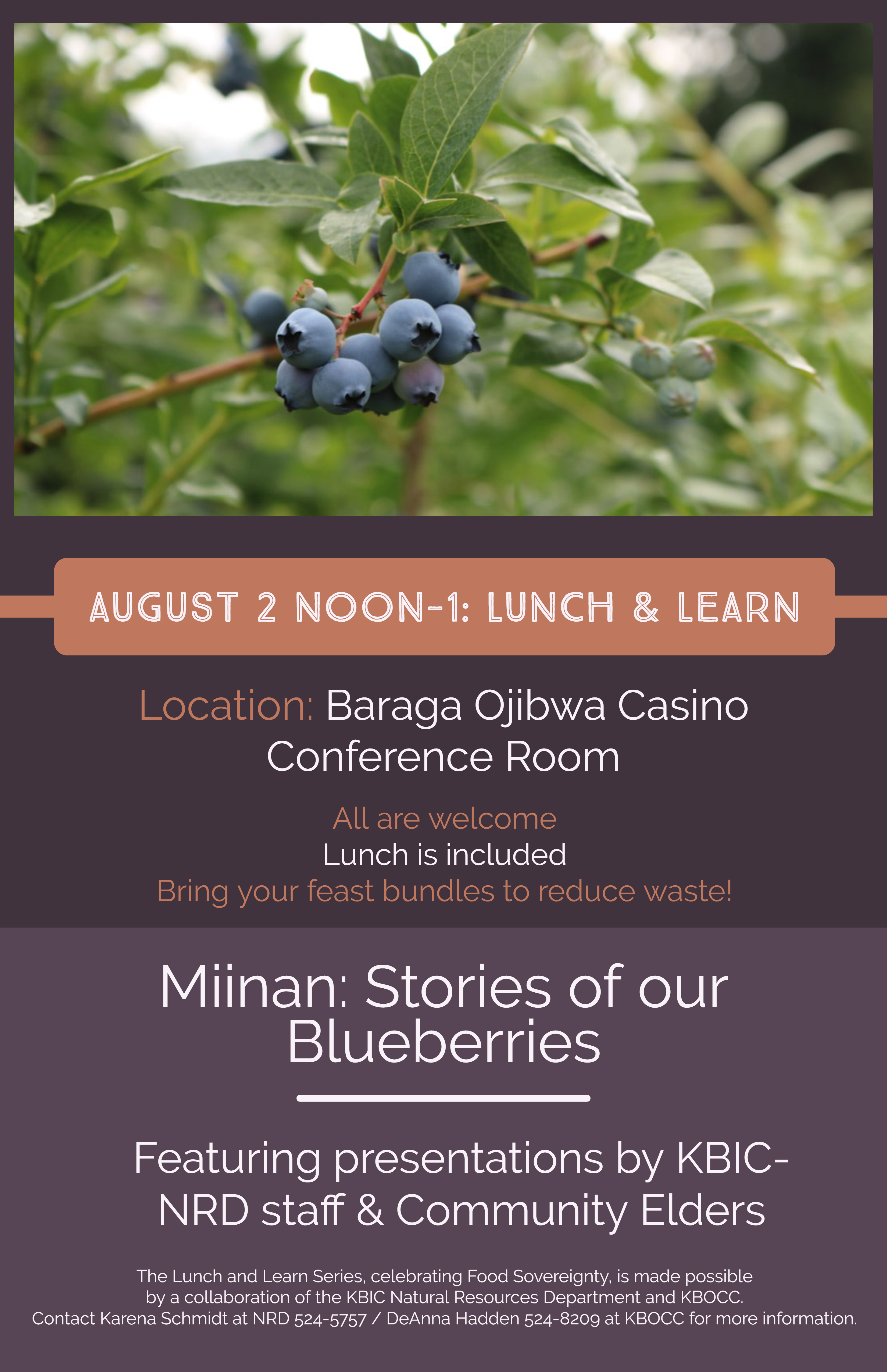 AUGUST 2 NOON-1: LUNCH & LEARN

Location: Baraga Ojibwa Casino Conference Room

All are welcome
Lunch is included
Bring your feast bundles to reduce waste!

Miinan: Stories of our Blueberries

Featuring presentations by KBIC-NRD staff & Community Elders

The Lunch and Learn Series, celebrating Food Sovereignty, is made possible by a collaboration of the KBIC Natural Resources Department and KBOCC.
Contact Karena Schmidt at NRD 524-5757 / DeAnna Hadden 524-8209 at KBOCC for more information.